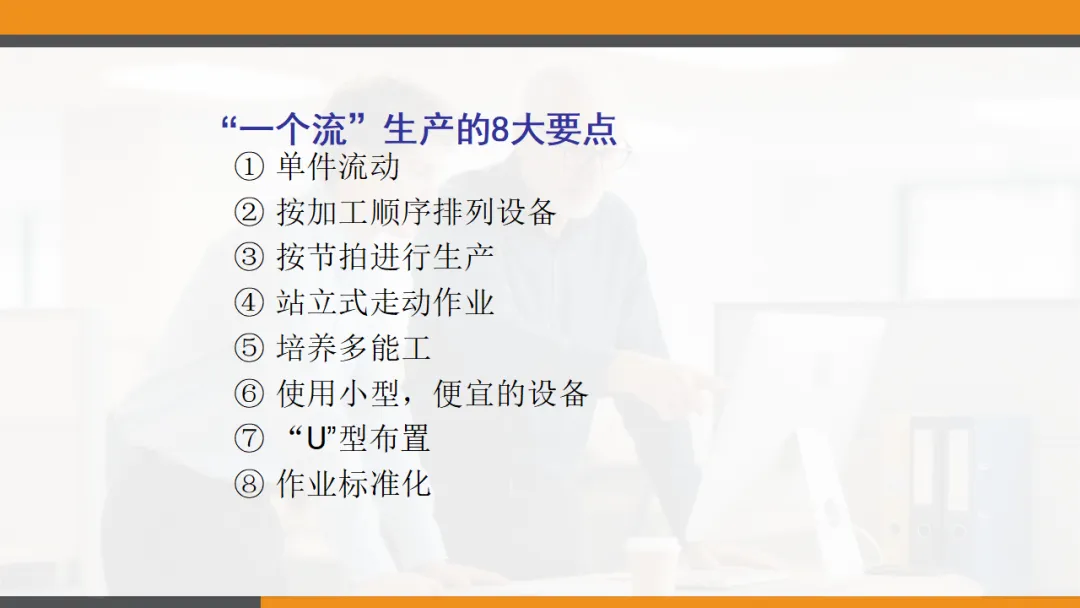 “一个流”生产的8大要点

① 单件流动
② 按加工顺序排列设备
③ 按节拍进行生产
④ 站立式走动作业
⑤ 培养多能工
⑥ 使用小型，便宜的设备
⑦ “U”型布置
⑧ 作业标准化